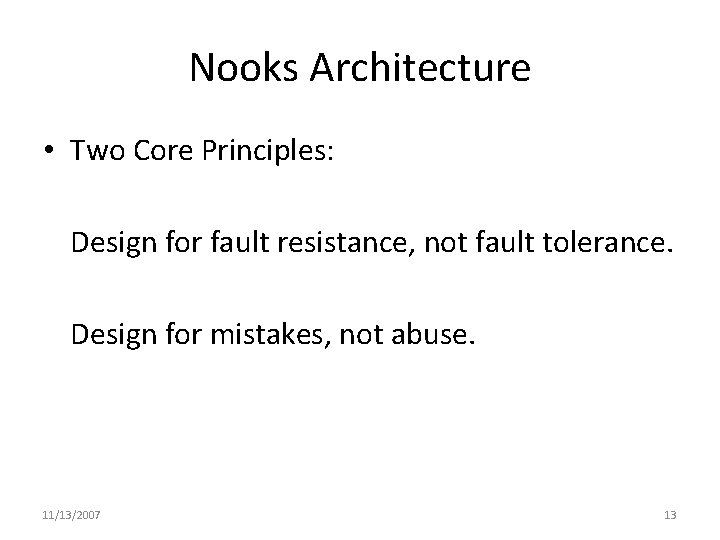 Nooks Architecture

• Two Core Principles:

Design for fault resistance, not fault tolerance.

Design for mistakes, not abuse.

11/13/2007

13